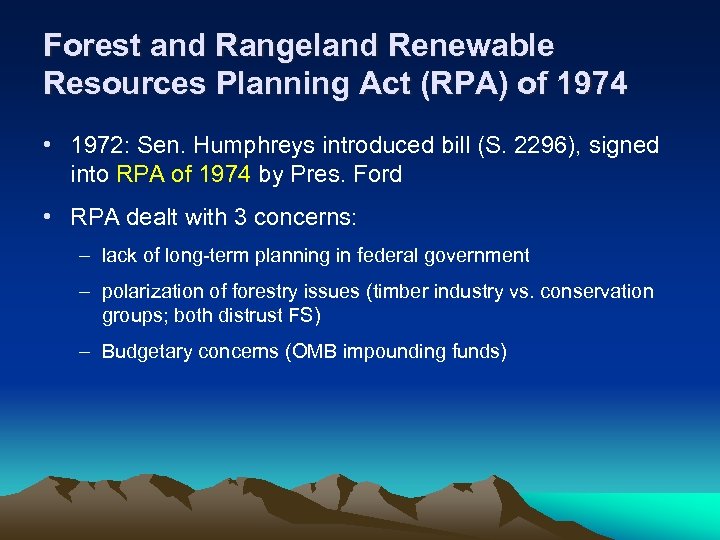 Forest and Rangeland Renewable Resources Planning Act (RPA) of 1974

• 1972: Sen. Humphreys introduced bill (S. 2296), signed into RPA of 1974 by Pres. Ford

• RPA dealt with 3 concerns:

– lack of long-term planning in federal government

– polarization of forestry issues (timber industry vs. conservation groups; both distrust FS)

– Budgetary concerns (OMB impounding funds)